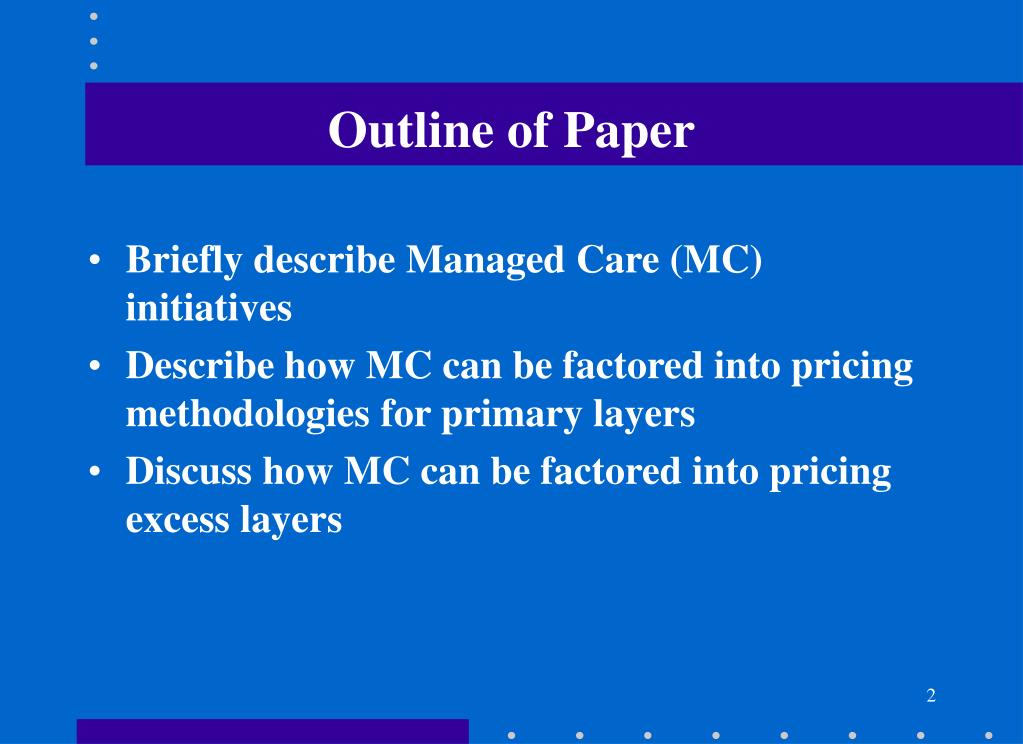 Outline of Paper

• Briefly describe Managed Care (MC) initiatives
• Describe how MC can be factored into pricing methodologies for primary layers
• Discuss how MC can be factored into pricing excess layers

2